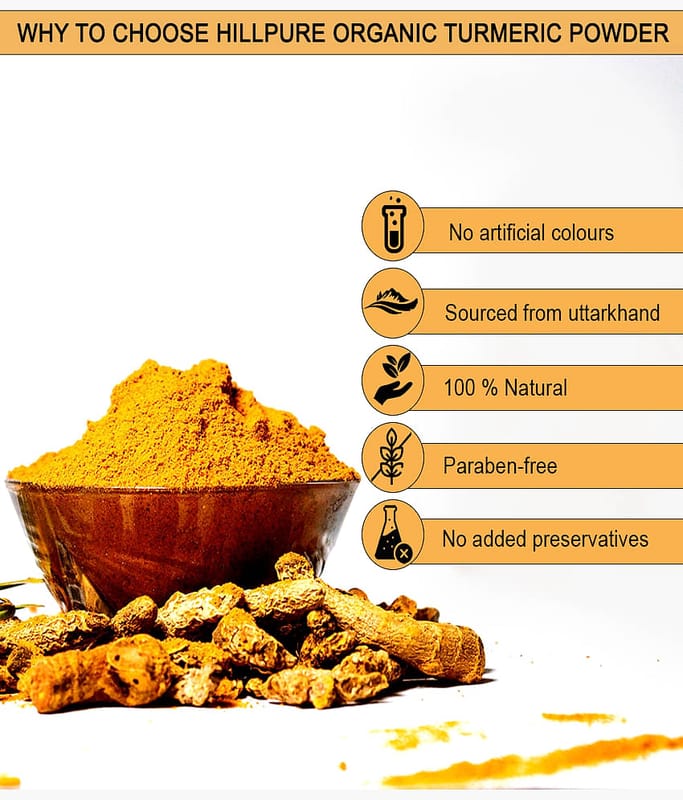 WHY TO CHOOSE HILLPURE ORGANIC TURMERIC POWDER

No artificial colours

Sourced from uttarkhand

100 % Natural

Paraben-free

No added preservatives